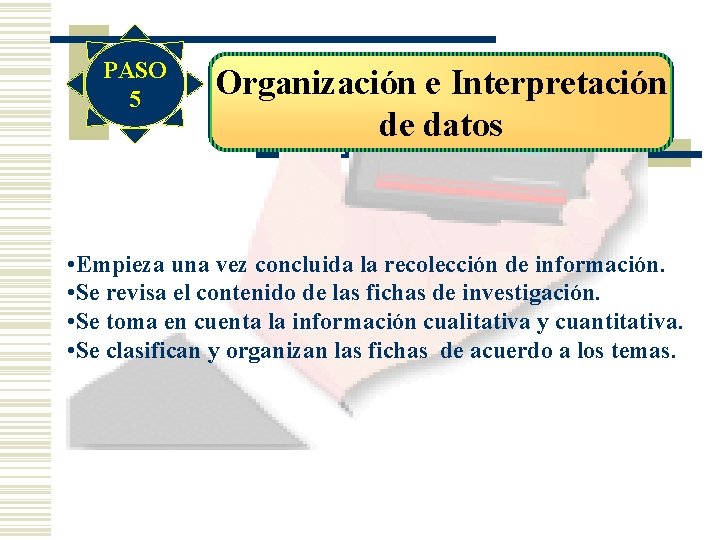 PASO 5

Organización e Interpretación de datos

•Empieza una vez concluida la recolección de información.
•Se revisa el contenido de las fichas de investigación.
•Se toma en cuenta la información cualitativa y cuantitativa.
•Se clasifican y organizan las fichas de acuerdo a los temas.